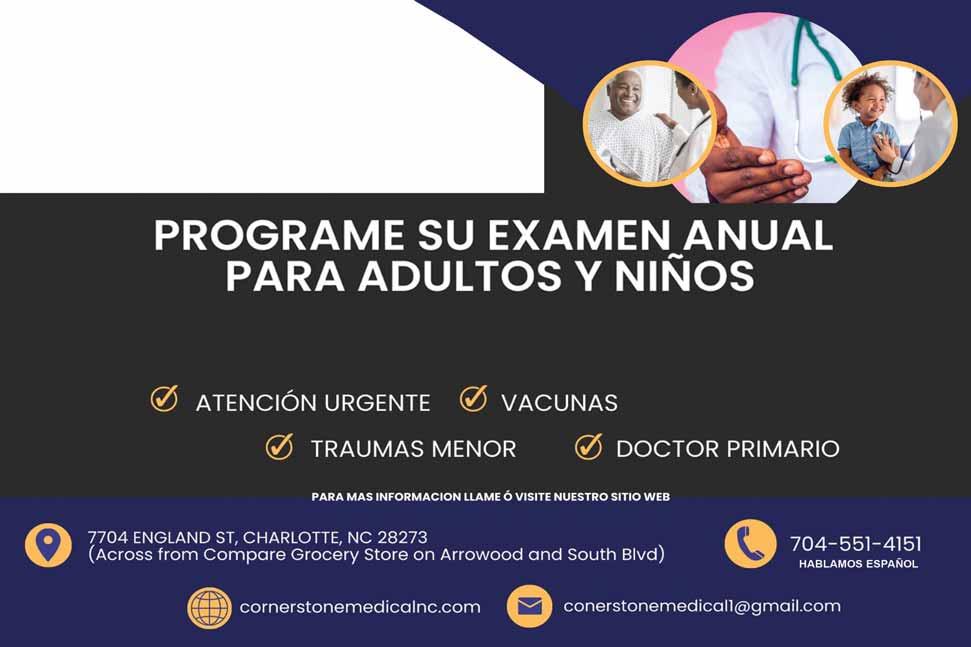 PROGRAME SU EXAMEN ANUAL PARA ADULTOS Y NIÑOS

ATENCIÓN URGENTE VACUNAS

TRAUMAS MENOR DOCTOR PRIMARIO

PARA MAS INFORMACION LLAME Ó VISITE NUESTRO SITIO WEB

7704 ENGLAND ST, CHARLOTTE, NC 28273
(Across from Compare Grocery Store on Arrowood and South Blvd)

704-551-4151
HABLAMOS ESPAÑOL

cornerstonemedicalnc.com

conerstonemedical1@gmail.com